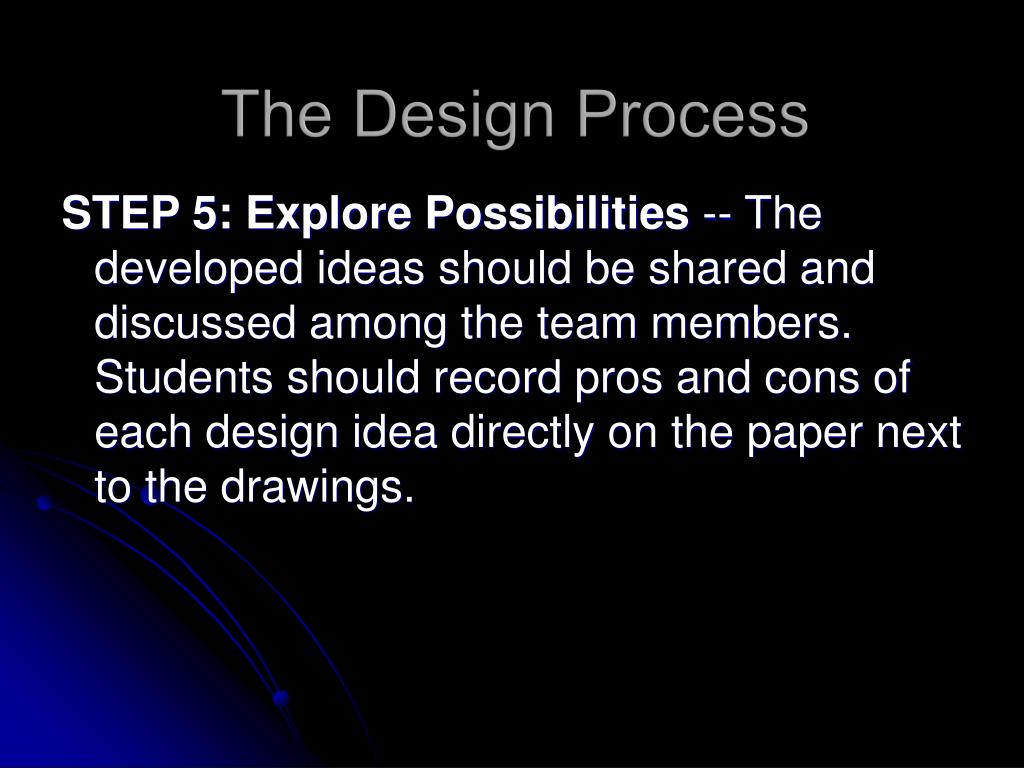 The Design Process

STEP 5: Explore Possibilities -- The developed ideas should be shared and discussed among the team members. Students should record pros and cons of each design idea directly on the paper next to the drawings.